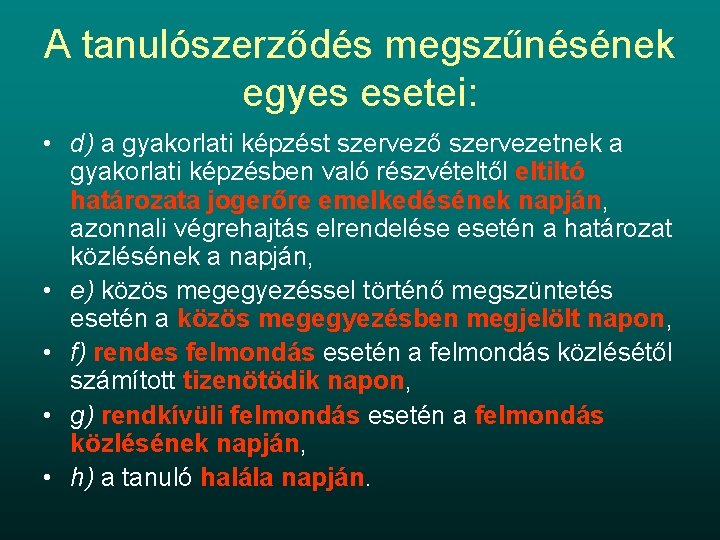 A tanulószerződés megszűnésének egyes esetei:

• d) a gyakorlati képzést szervező szervezetnek a gyakorlati képzésben való részvételtől eltiltó határozata jogerőre emelkedésének napján, azonnali végrehajtás elrendelése esetén a határozat közlésének a napján,

• e) közös megegyezéssel történő megszüntetés esetén a közös megegyezésben megjelölt napon,

• f) rendes felmondás esetén a felmondás közlésétől számított tizenötödik napon,

• g) rendkívüli felmondás esetén a felmondás közlésének napján,

• h) a tanuló halála napján.